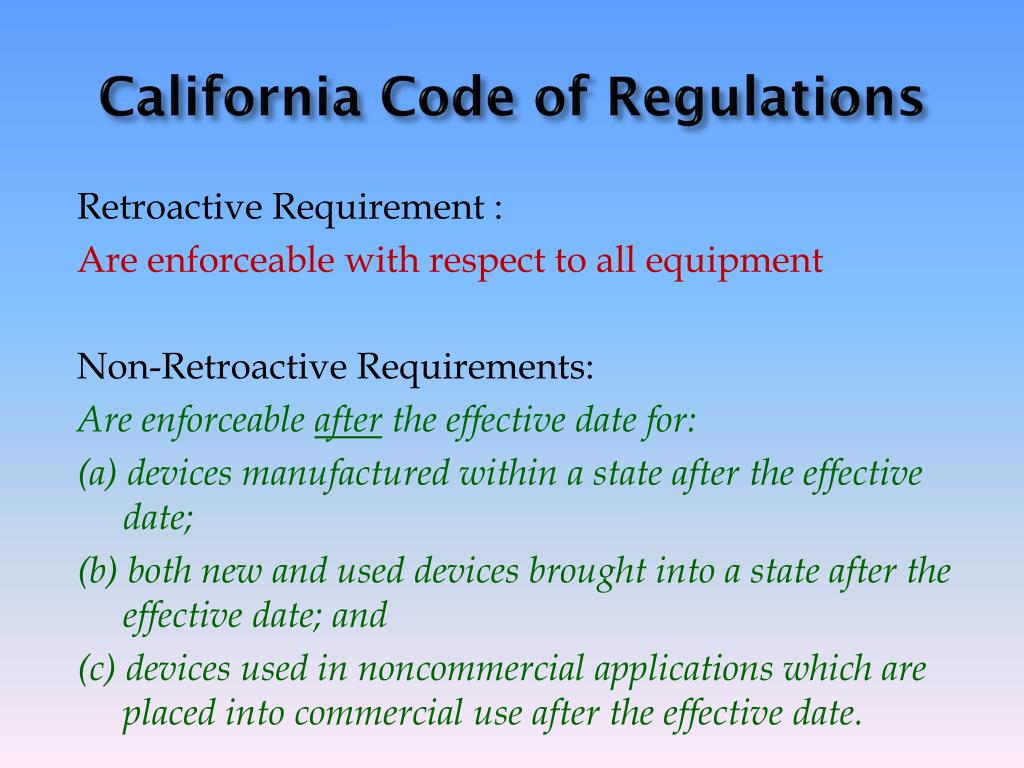 California Code of Regulations

Retroactive Requirement :
Are enforceable with respect to all equipment

Non-Retroactive Requirements:
Are enforceable after the effective date for:
(a) devices manufactured within a state after the effective date;
(b) both new and used devices brought into a state after the effective date; and
(c) devices used in noncommercial applications which are placed into commercial use after the effective date.